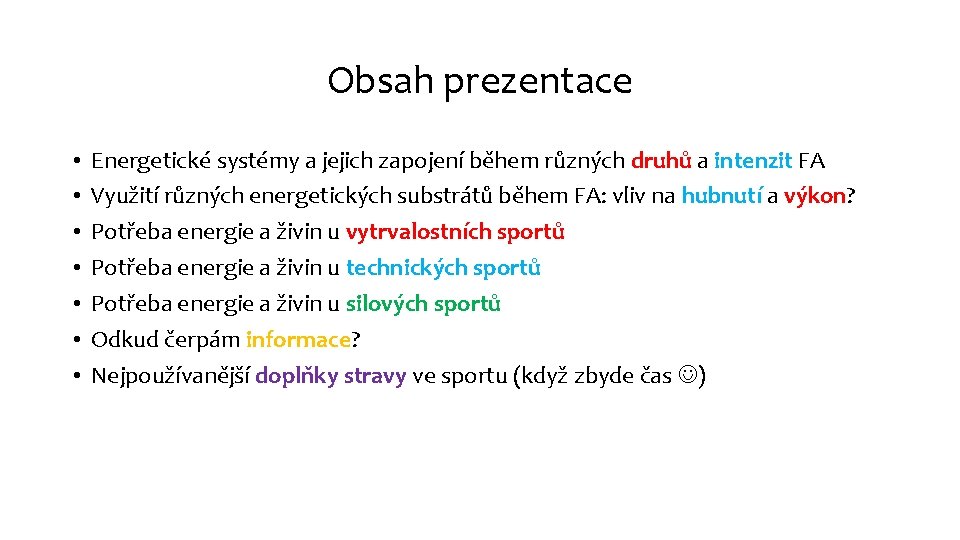 Obsah prezentace

• Energetické systémy a jejich zapojení během různých druhů a intenzit FA
• Využití různých energetických substrátů během FA: vliv na hubnutí a výkon?
• Potřeba energie a živin u vytrvalostních sportů
• Potřeba energie a živin u technických sportů
• Potřeba energie a živin u silových sportů
• Odkud čerpám informace?
• Nejpoužívanější doplňky stravy ve sportu (když zbyde čas ☺)